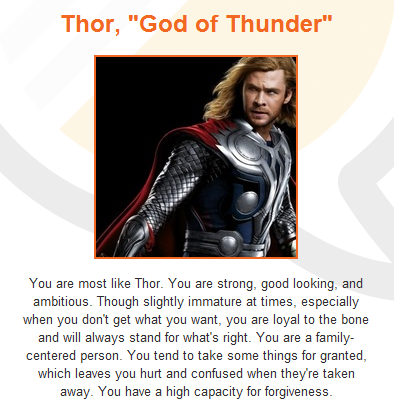 Thor, "God of Thunder"

You are most like Thor. You are strong, good looking, and ambitious. Though slightly immature at times, especially when you don't get what you want, you are loyal to the bone and will always stand for what's right. You are a family-centered person. You tend to take some things for granted, which leaves you hurt and confused when they're taken away. You have a high capacity for forgiveness.